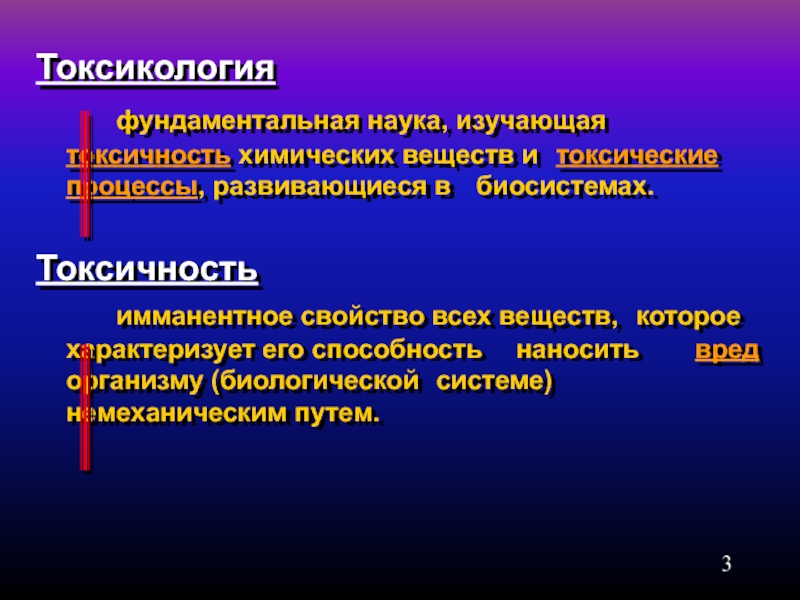 Токсикология

фундаментальная наука, изучающая токсичность химических веществ и токсические процессы, развивающиеся в биосистемах.

Токсичность

имманентное свойство всех веществ, которое характеризует его способность наносить вред организму (биологической системе) немеханическим путем.

3